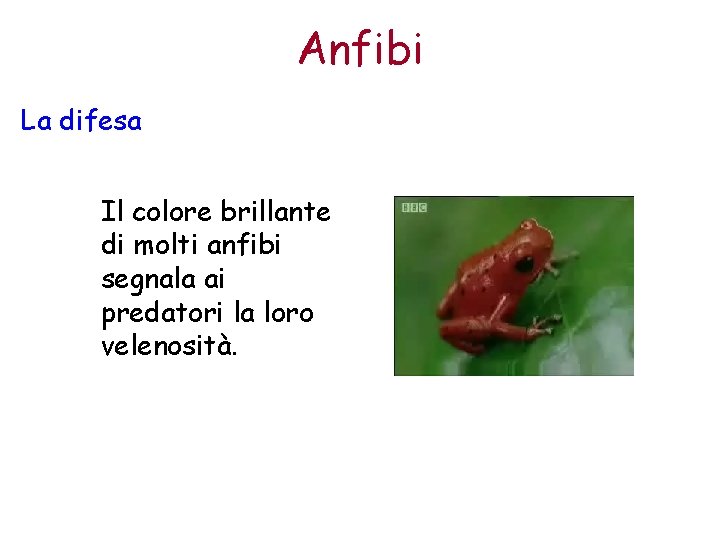 Anfibi

La difesa

Il colore brillante di molti anfibi segnala ai predatori la loro velenosità.

BBC